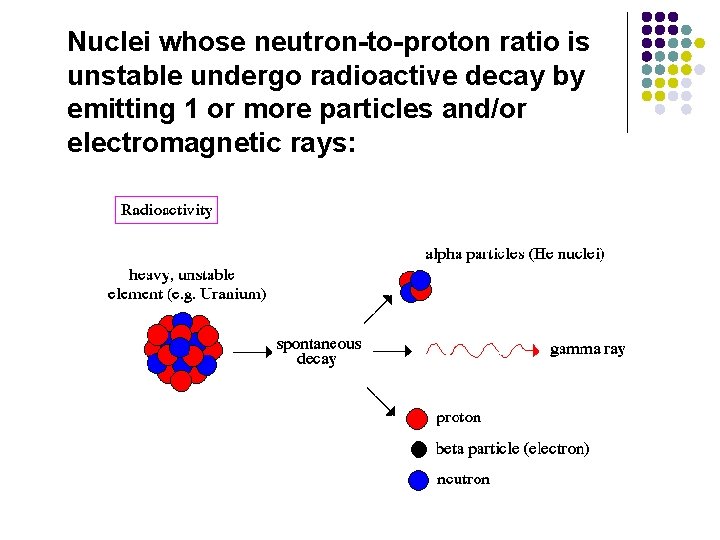 Nuclei whose neutron-to-proton ratio is unstable undergo radioactive decay by emitting 1 or more particles and/or electromagnetic rays:

Radioactivity

heavy, unstable element (e.g. Uranium)

spontaneous decay

alpha particles (He nuclei)

gamma ray

proton

beta particle (electron)

neutron